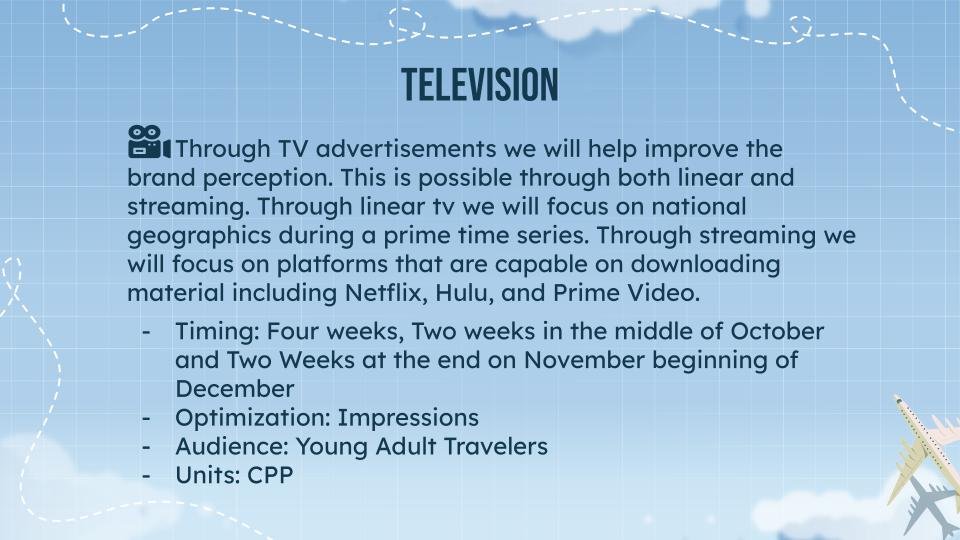 TELEVISION

Through TV advertisements we will help improve the brand perception. This is possible through both linear and streaming. Through linear tv we will focus on national geographics during a prime time series. Through streaming we will focus on platforms that are capable on downloading material including Netflix, Hulu, and Prime Video.

- Timing: Four weeks, Two weeks in the middle of October and Two Weeks at the end on November beginning of December
- Optimization: Impressions
- Audience: Young Adult Travelers
- Units: CPP